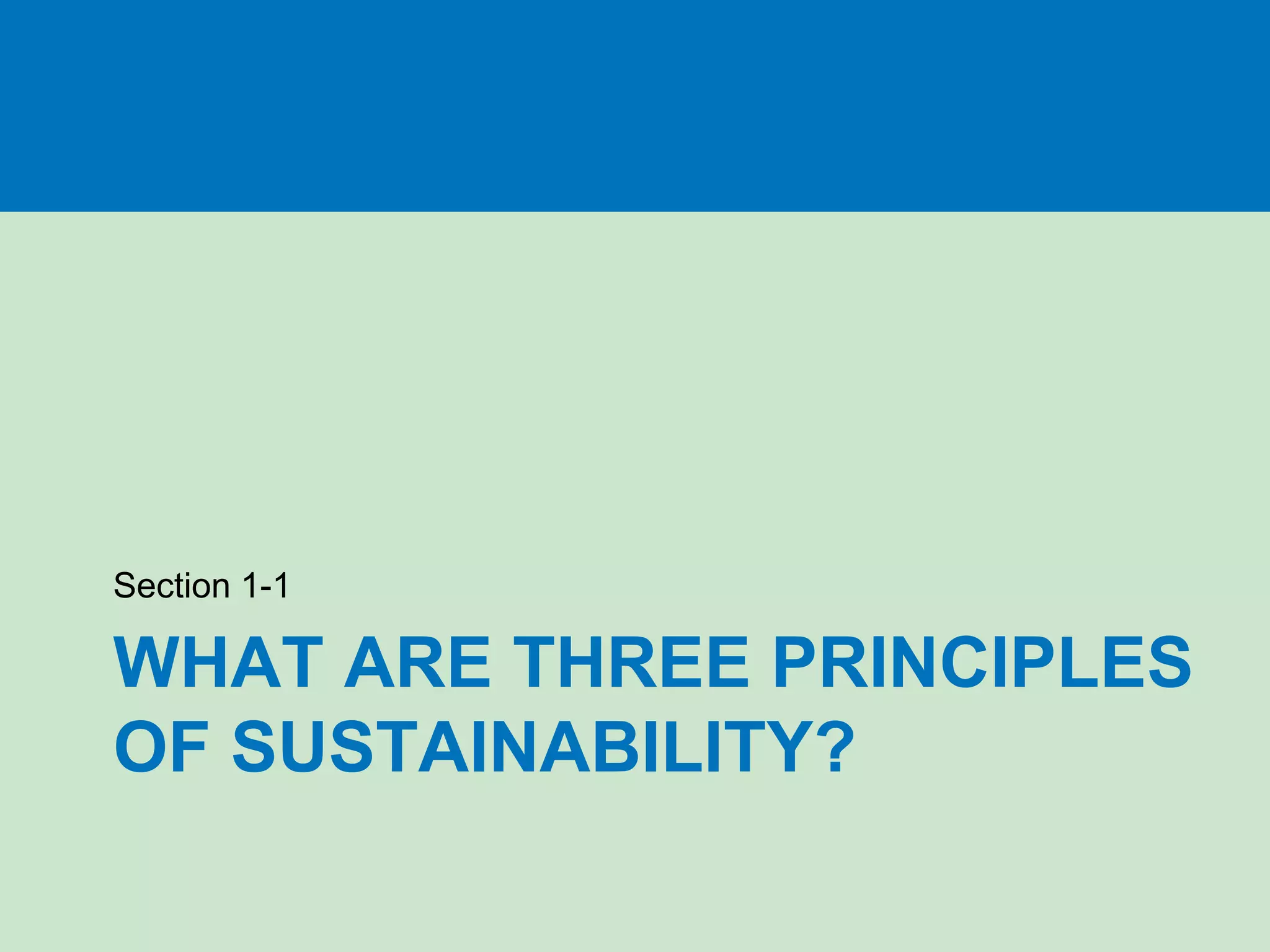 Section 1-1

WHAT ARE THREE PRINCIPLES OF SUSTAINABILITY?